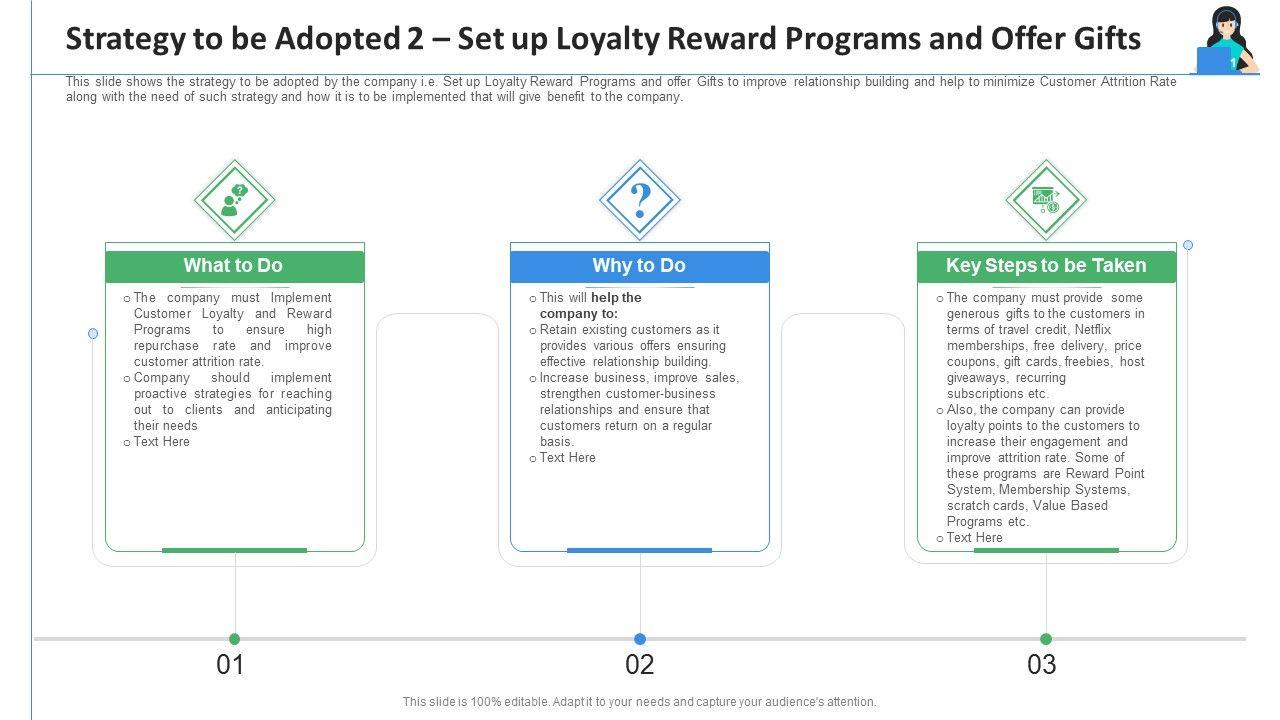 Strategy to be Adopted 2 – Set up Loyalty Reward Programs and Offer Gifts

This slide shows the strategy to be adopted by the company i.e. Set up Loyalty Reward Programs and offer Gifts to improve relationship building and help to minimize Customer Attrition Rate along with the need of such strategy and how it is to be implemented that will give benefit to the company.

What to Do

o The company must Implement Customer Loyalty and Reward Programs to ensure high repurchase rate and improve customer attrition rate.
o Company should implement proactive strategies for reaching out to clients and anticipating their needs
o Text Here

Why to Do

o This will help the company to:
o Retain existing customers as it provides various offers ensuring effective relationship building.
o Increase business, improve sales, strengthen customer-business relationships and ensure that customers return on a regular basis.
o Text Here

Key Steps to be Taken

o The company must provide some generous gifts to the customers in terms of travel credit, Netflix memberships, free delivery, price coupons, gift cards, freebies, host giveaways, recurring subscriptions etc.
o Also, the company can provide loyalty points to the customers to increase their engagement and improve attrition rate. Some of these programs are Reward Point System, Membership Systems, scratch cards, Value Based Programs etc.
o Text Here

01

02

03

This slide is 100% editable. Adapt it to your needs and capture your audience's attention.